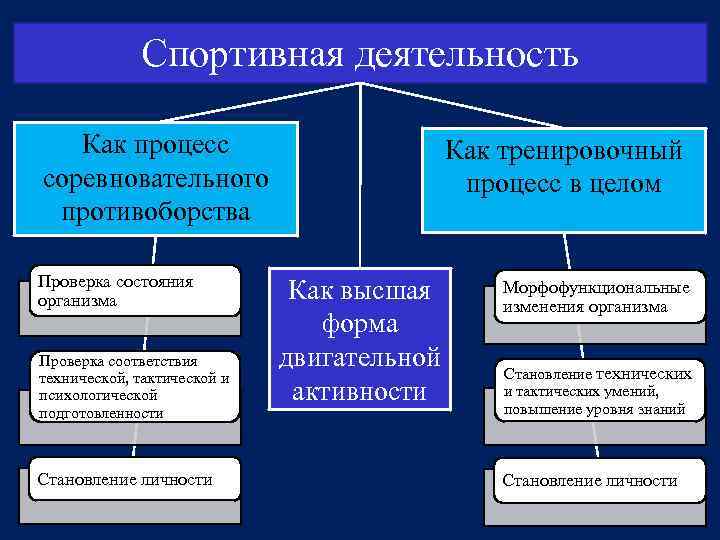 Спортивная деятельность

Как процесс соревновательного противоборства

Проверка состояния организма

Проверка соответствия технической, тактической и психологической подготовленности

Становление личности

Как высшая форма двигательной активности

Как тренировочный процесс в целом

Морфофункциональные изменения организма

Становление технических и тактических умений, повышение уровня знаний

Становление личности